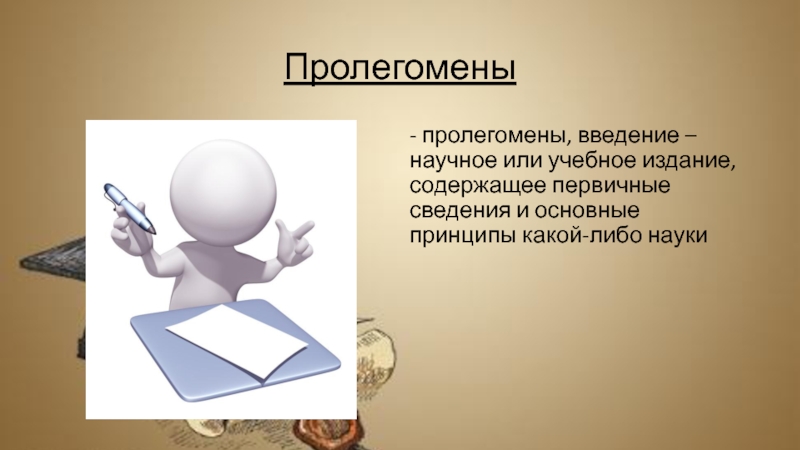 Пролегомены

- пролегомены, введение – научное или учебное издание, содержащее первичные сведения и основные принципы какой-либо науки